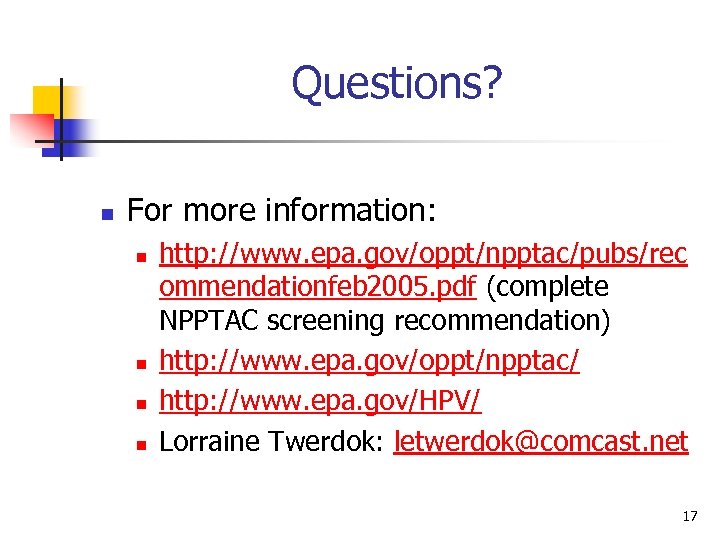 Questions?

For more information:

http://www.epa.gov/oppt/npptac/pubs/recommendationfeb2005.pdf (complete NPPTAC screening recommendation)

http://www.epa.gov/oppt/npptac/

http://www.epa.gov/HPV/

Lorraine Twerdok: letwerdok@comcast.net

17